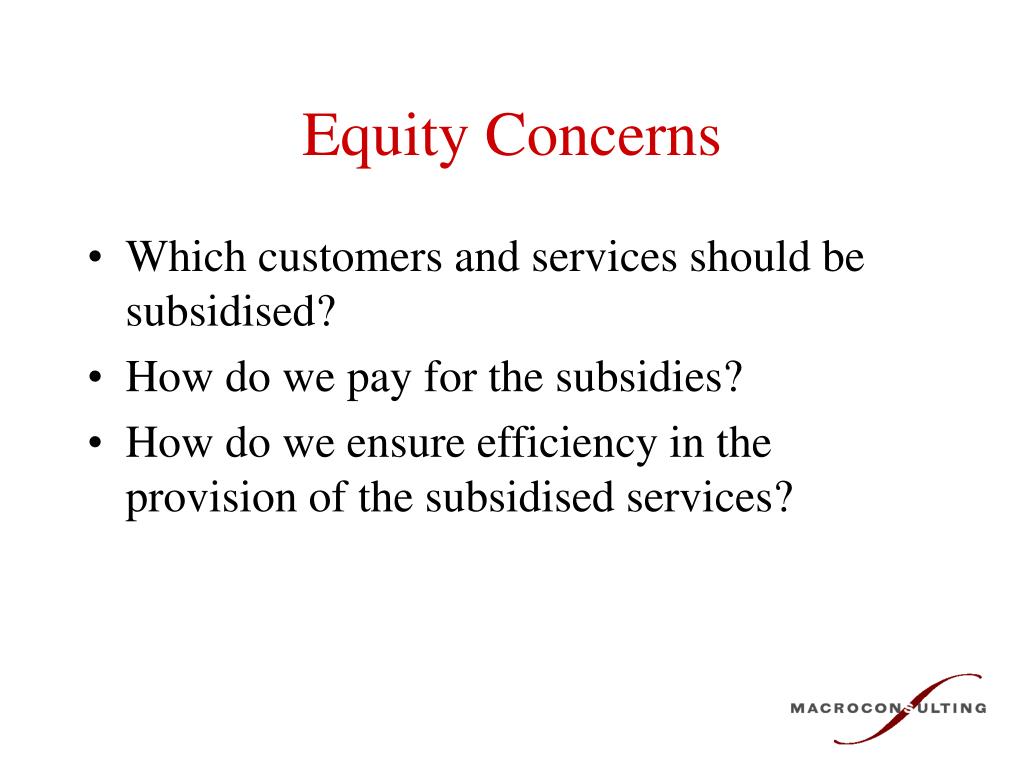 Equity Concerns

• Which customers and services should be subsidised?
• How do we pay for the subsidies?
• How do we ensure efficiency in the provision of the subsidised services?

MACROCONSULTING